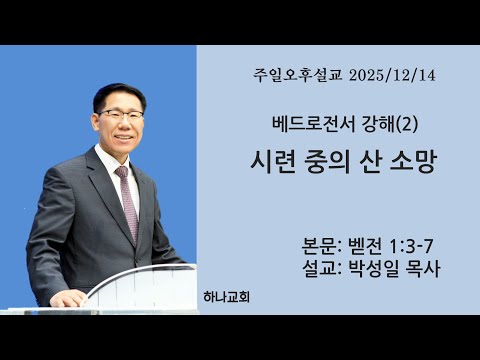 주일오후설교 2025/12/14

베드로전서 강해(2)

시련 중의 산 소망

본문: 벧전 1:3-7
설교: 박성일 목사

하나교회